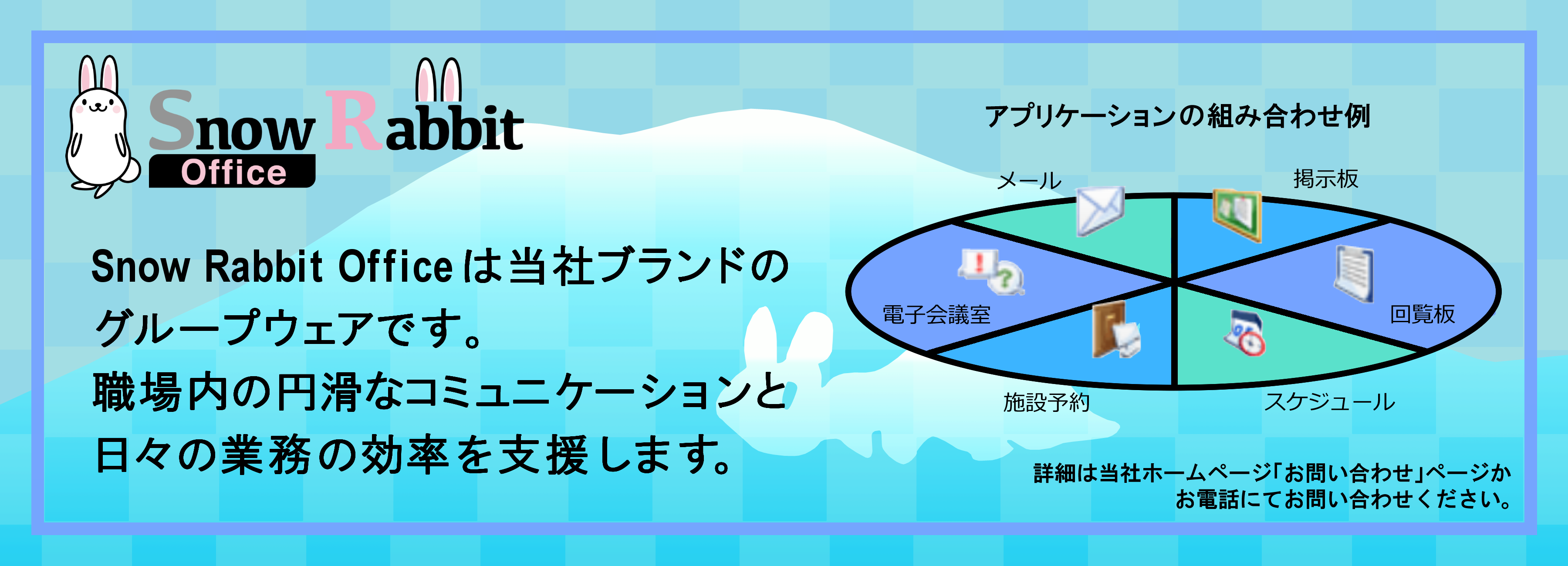 Snow Rabbit
Office

Snow Rabbit Officeは当社ブランドのグループウェアです。
職場内の円滑なコミュニケーションと日々の業務の効率を支援します。

アプリケーションの組み合わせ例

メール
掲示板
電子会議室
回覧板
施設予約
スケジュール

詳細は当社ホームページ「お問い合わせ」ページかお電話にてお問い合わせください。